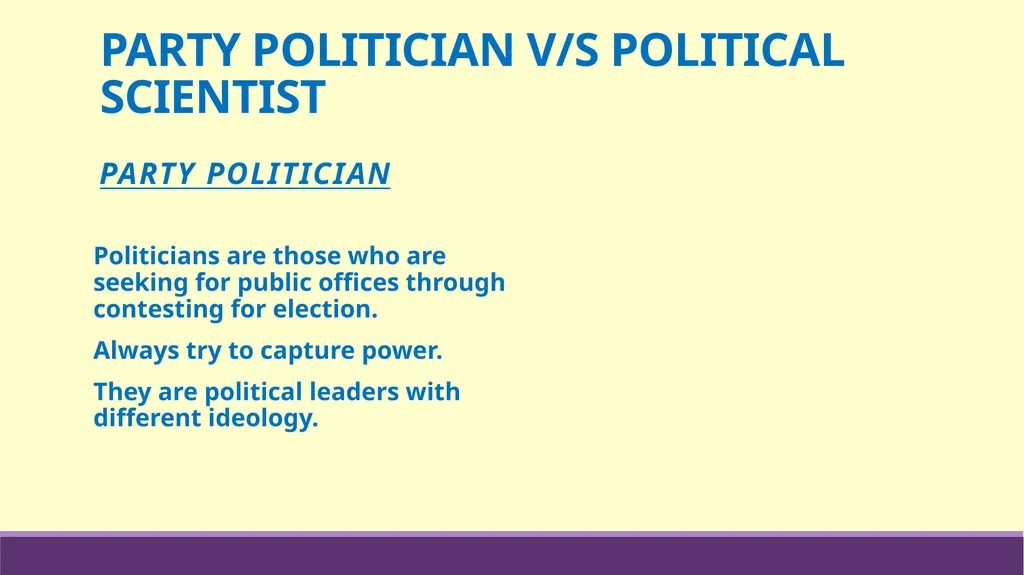 PARTY POLITICIAN V/S POLITICAL SCIENTIST

PARTY POLITICIAN

Politicians are those who are seeking for public offices through contesting for election.

Always try to capture power.

They are political leaders with different ideology.